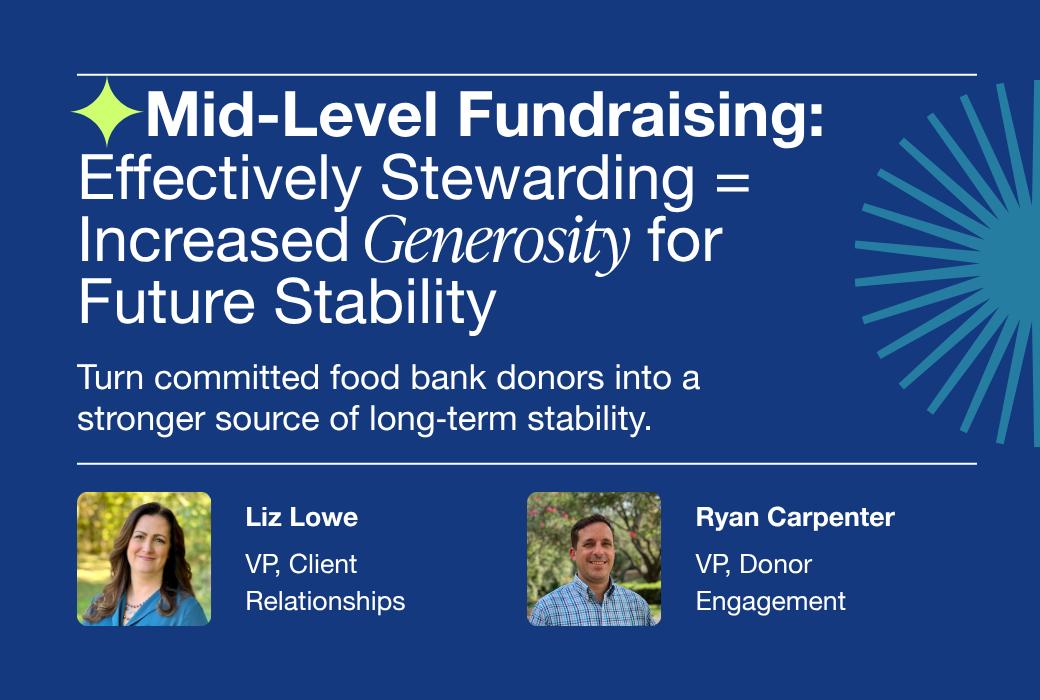 Mid-Level Fundraising: Effectively Stewarding = Increased Generosity for Future Stability

Turn committed food bank donors into a stronger source of long-term stability.

Liz Lowe

VP, Client Relationships

Ryan Carpenter

VP, Donor Engagement